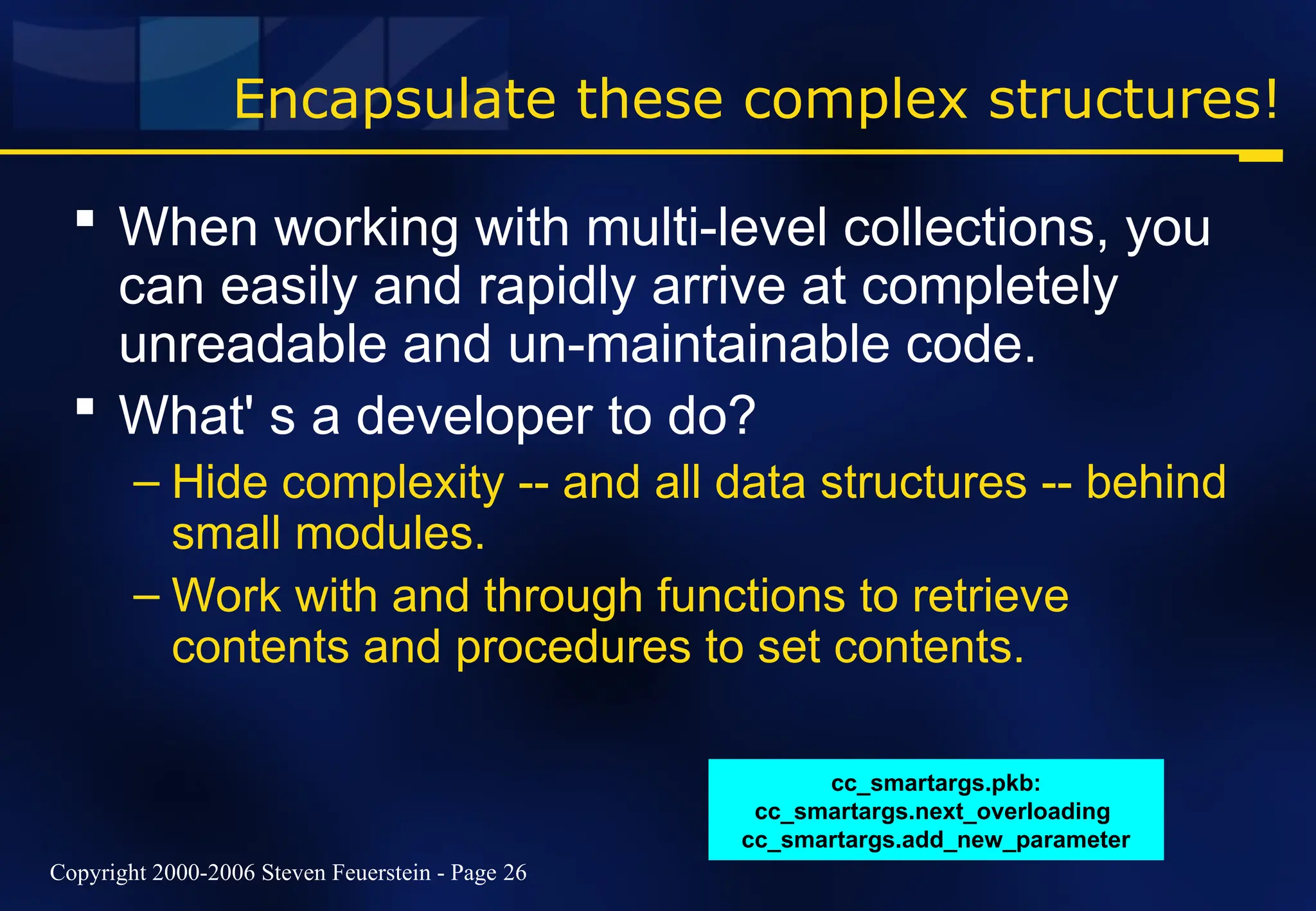 Encapsulate these complex structures!

▪ When working with multi-level collections, you can easily and rapidly arrive at completely unreadable and un-maintainable code.

▪ What' s a developer to do?

– Hide complexity -- and all data structures -- behind small modules.

– Work with and through functions to retrieve contents and procedures to set contents.

cc_smartargs.pkb:
cc_smartargs.next_overloading
cc_smartargs.add_new_parameter

Copyright 2000-2006 Steven Feuerstein - Page 26